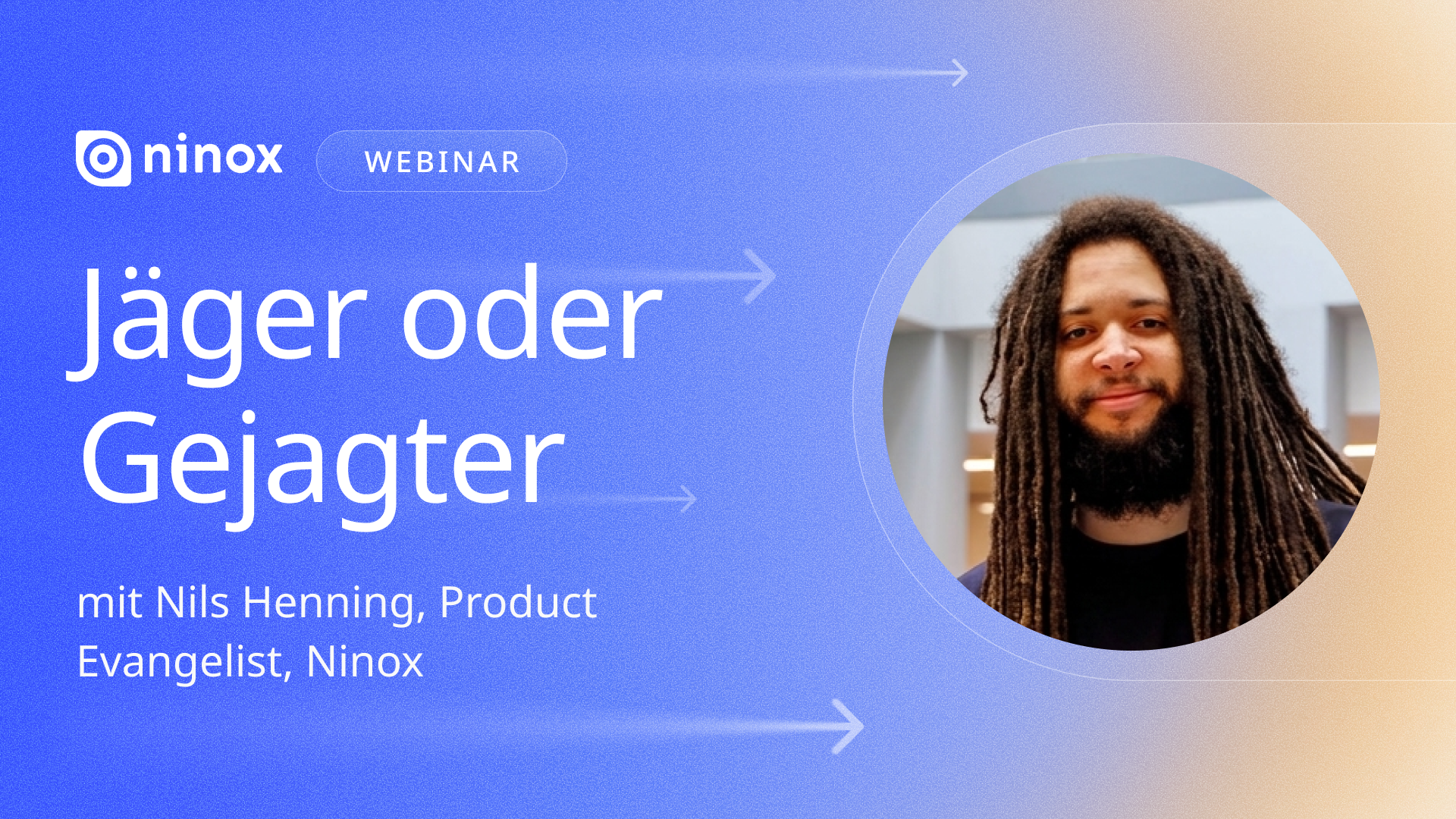 ninox WEBINAR

Jäger oder Gejagter

mit Nils Henning, Product Evangelist, Ninox